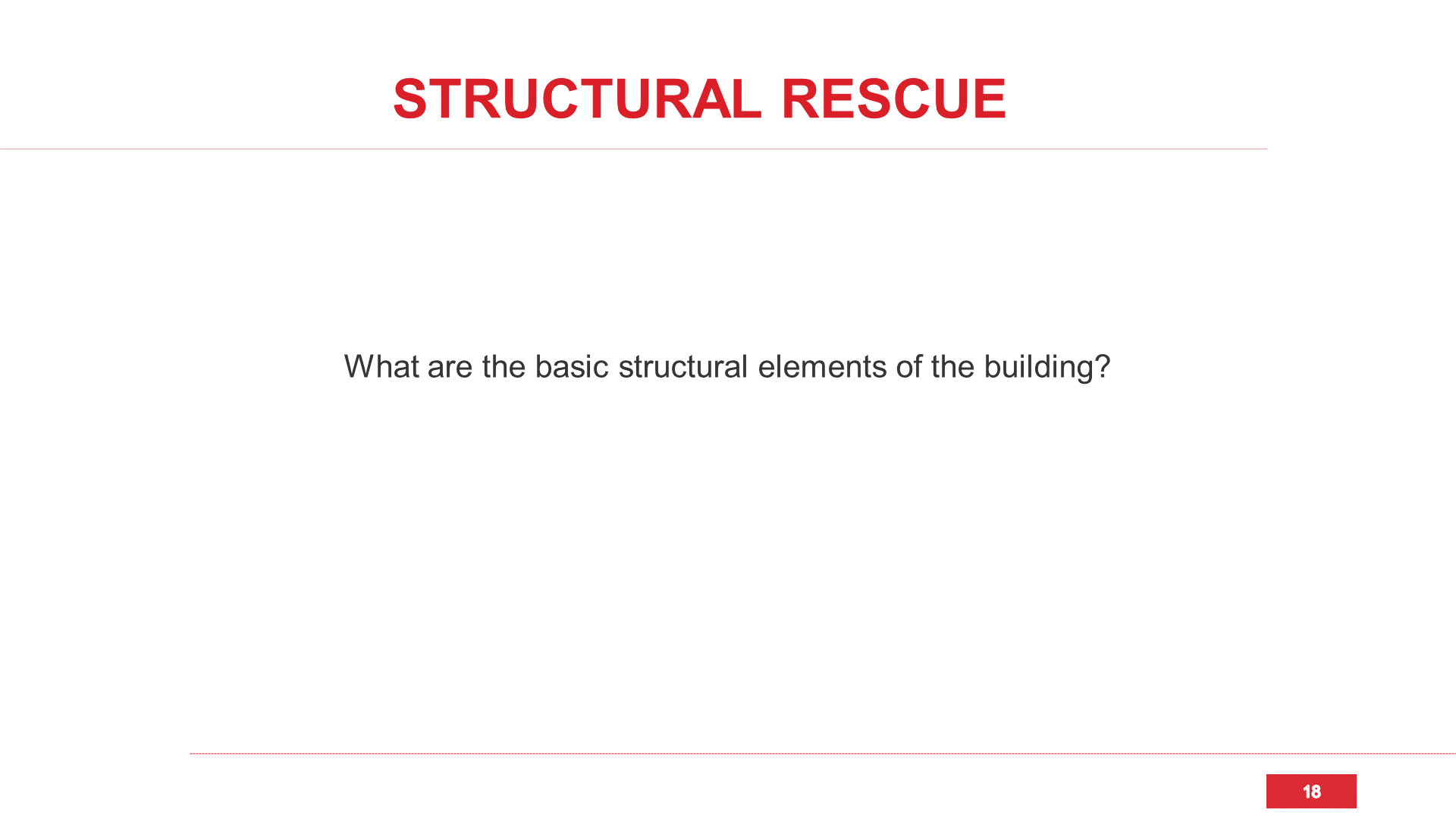 STRUCTURAL RESCUE

What are the basic structural elements of the building?

18